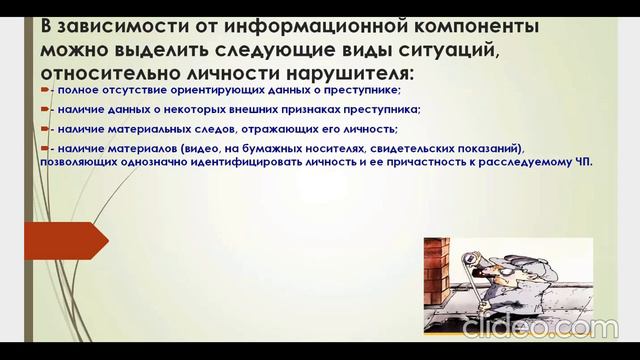 В зависимости от информационной компоненты можно выделить следующие виды ситуаций, относительно личности нарушителя:

- полное отсутствие ориентирующих данных о преступнике;

- наличие данных о некоторых внешних признаках преступника;

- наличие материальных следов, отражающих его личность;

- наличие материалов (видео, на бумажных носителях, свидетельских показаний), позволяющих однозначно идентифицировать личность и ее причастность к расследуемому ЧП.

clideo.com